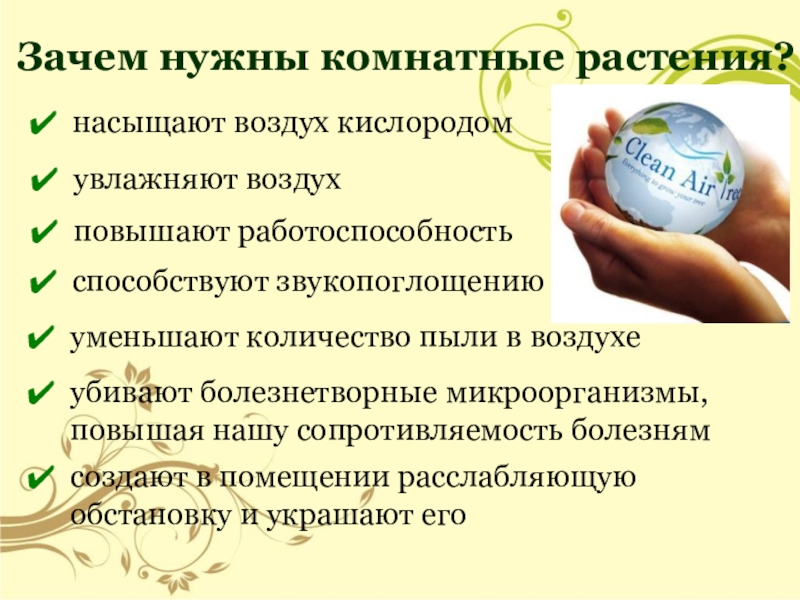 Зачем нужны комнатные растения?

✔ насыщают воздух кислородом

✔ увлажняют воздух

✔ повышают работоспособность

✔ способствуют звукопоглощению

✔ уменьшают количество пыли в воздухе

✔ убивают болезнетворные микроорганизмы, повышая нашу сопротивляемость болезням

✔ создают в помещении расслабляющую обстановку и украшают его

Clean Air Tree
Everything to grow your tree